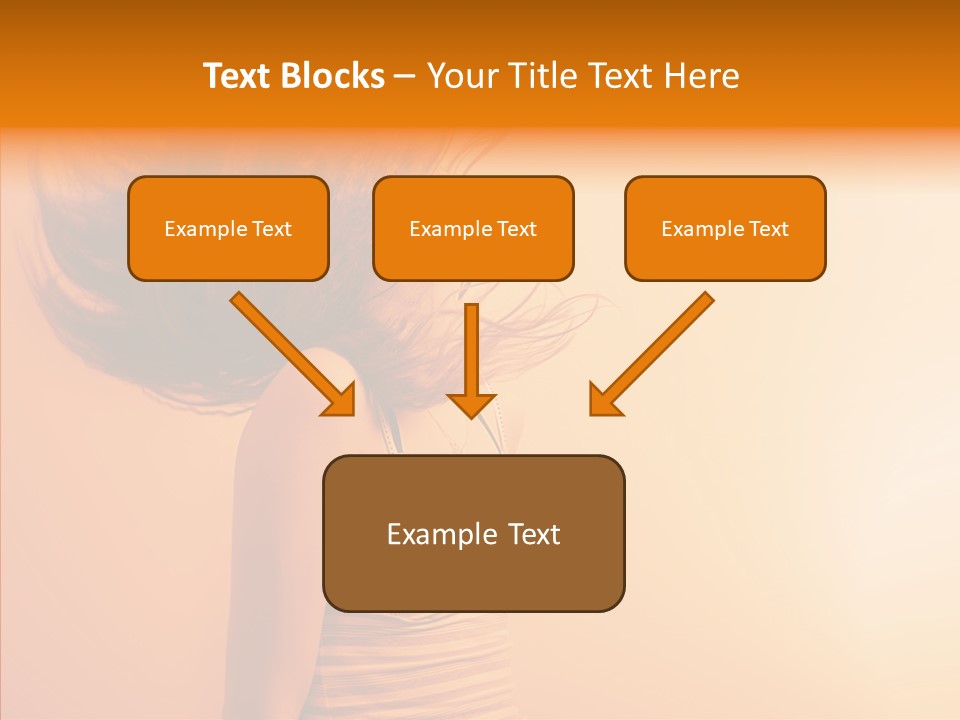 Text Blocks – Your Title Text Here

Example Text

Example Text

Example Text

Example Text